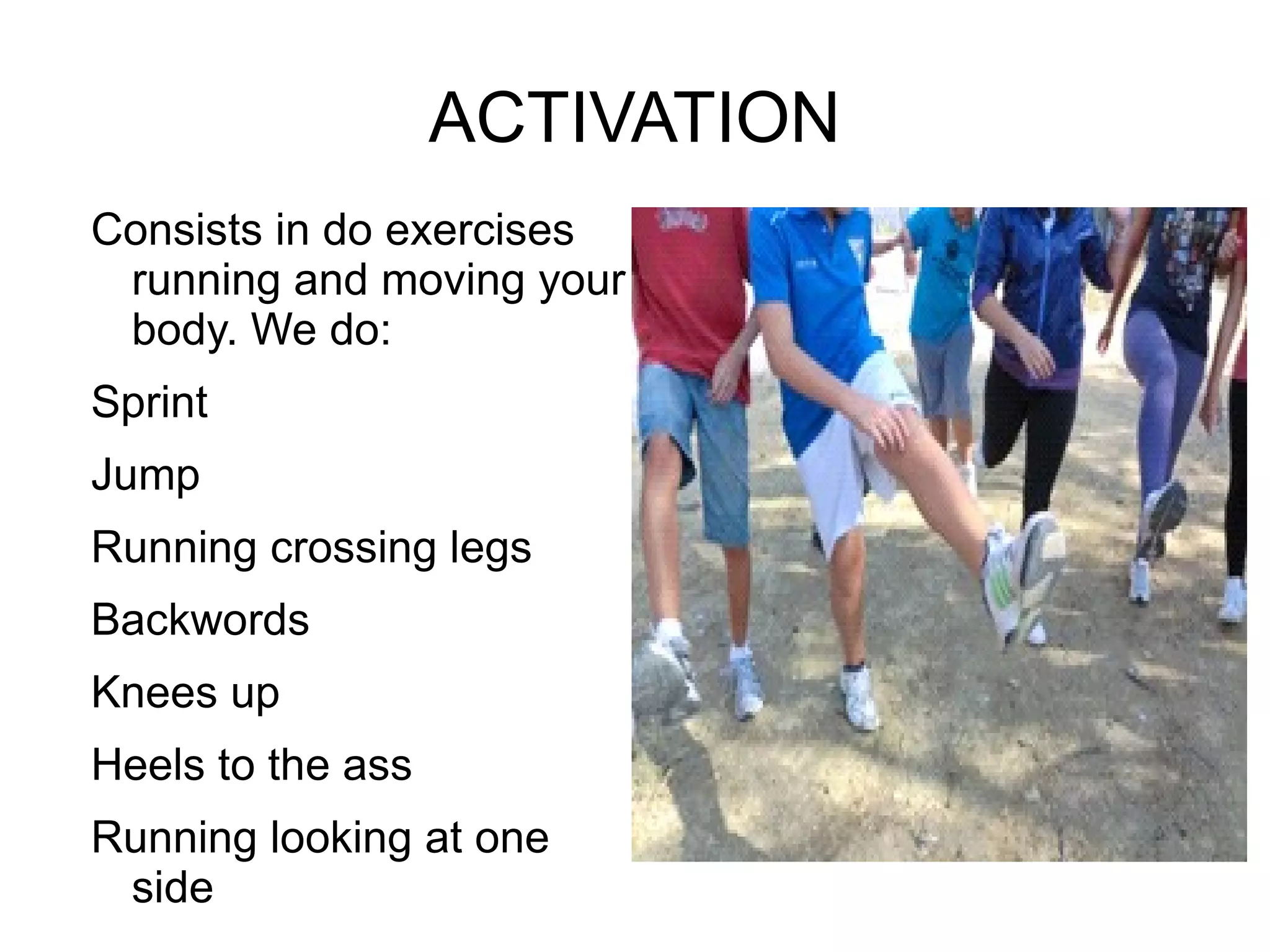 ACTIVATION

Consists in do exercises running and moving your body. We do:

Sprint

Jump

Running crossing legs

Backwords

Knees up

Heels to the ass

Running looking at one side